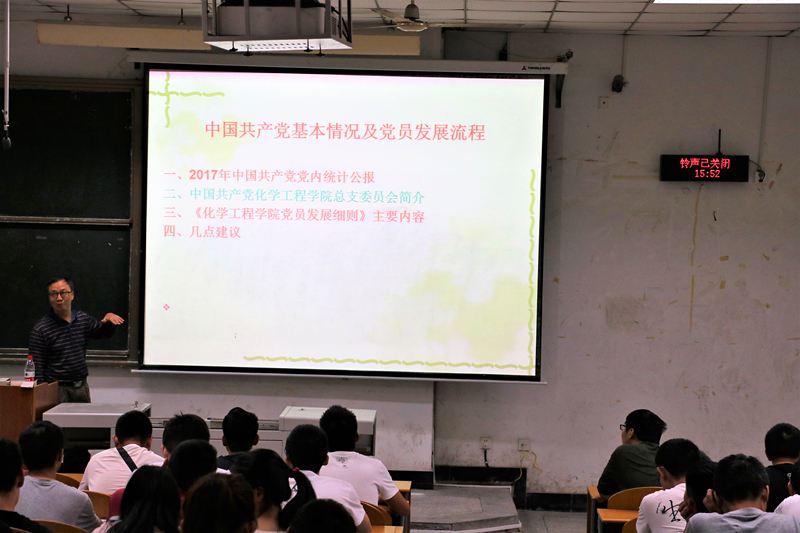 中国共产党基本情况及党员发展流程

一、2017年中国共产党党内统计公报
二、中国共产党化学工程学院总支委员会简介
三、《化学工程学院党员发展细则》主要内容
四、几点建议

铃声已关闭
15:52